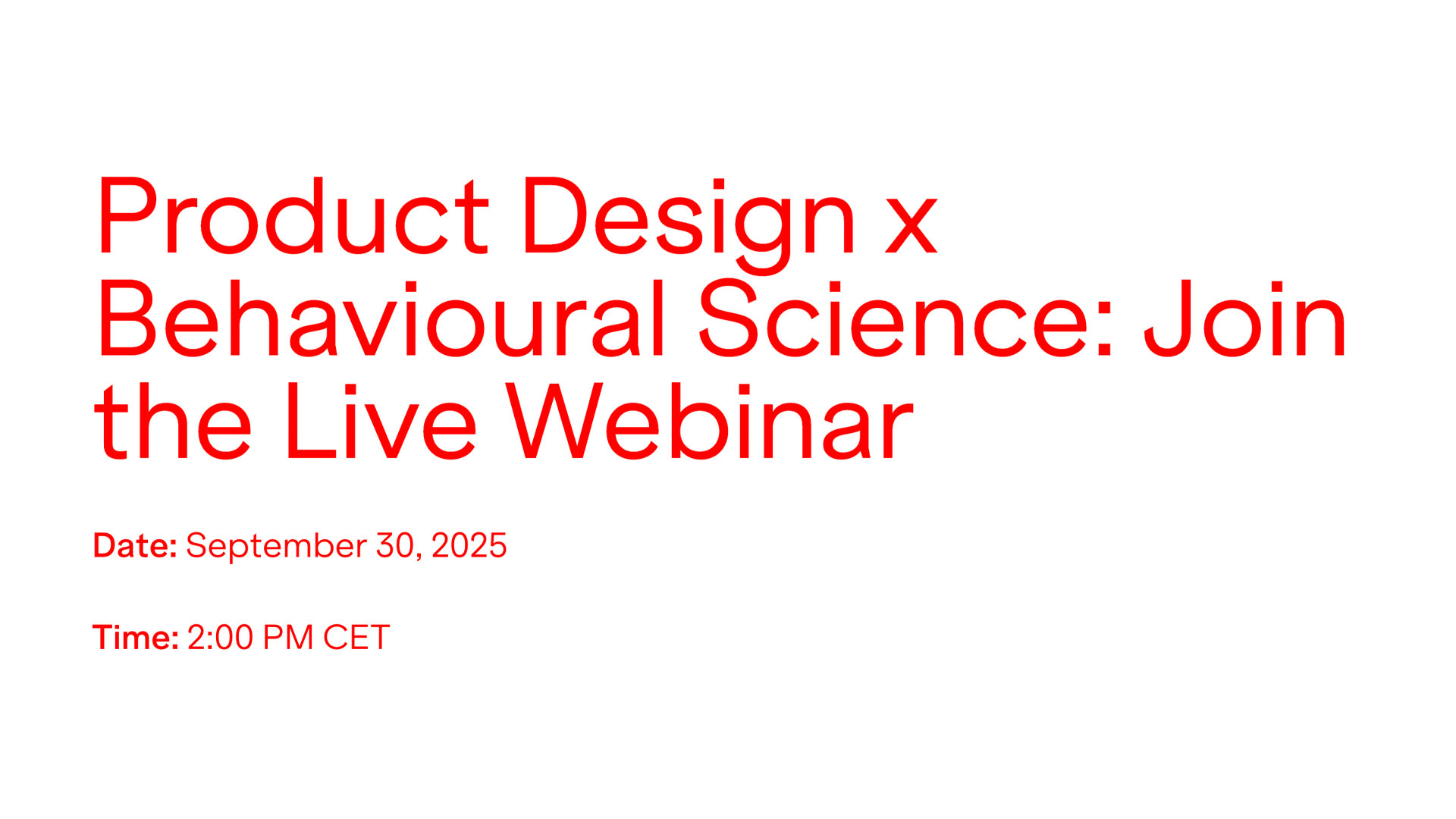 Product Design x Behavioural Science: Join the Live Webinar

Date: September 30, 2025

Time: 2:00 PM CET